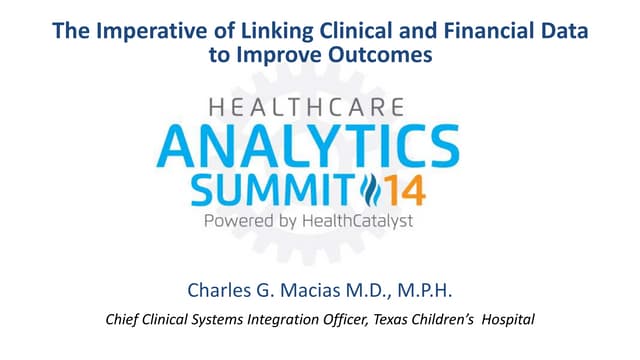 The Imperative of Linking Clinical and Financial Data to Improve Outcomes

HEALTHCARE
ANALYTICS
SUMMIT 14
Powered by HealthCatalyst

Charles G. Macias M.D., M.P.H.

Chief Clinical Systems Integration Officer, Texas Children's Hospital